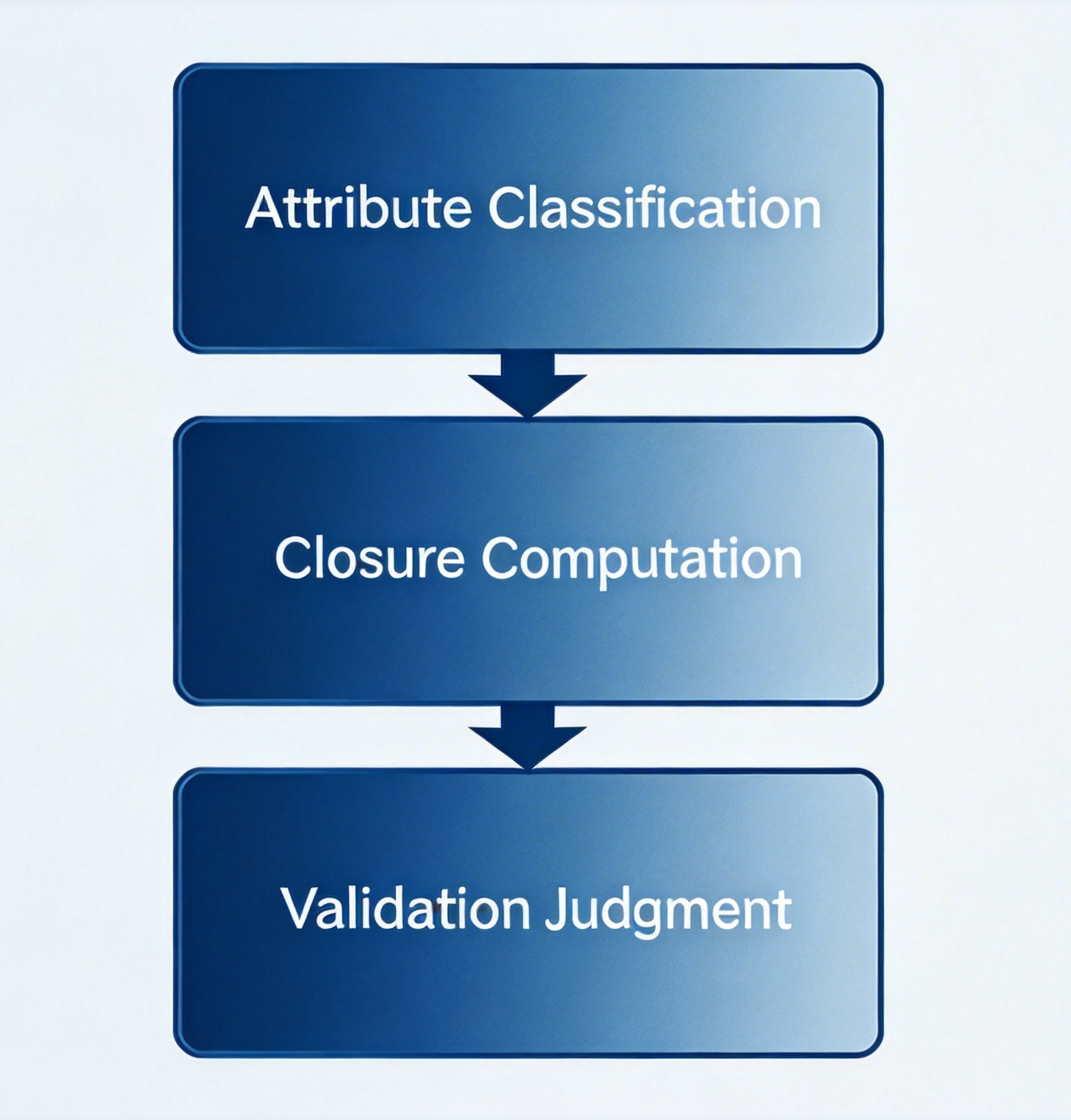 Attribute Classification

Closure Computation

Validation Judgment